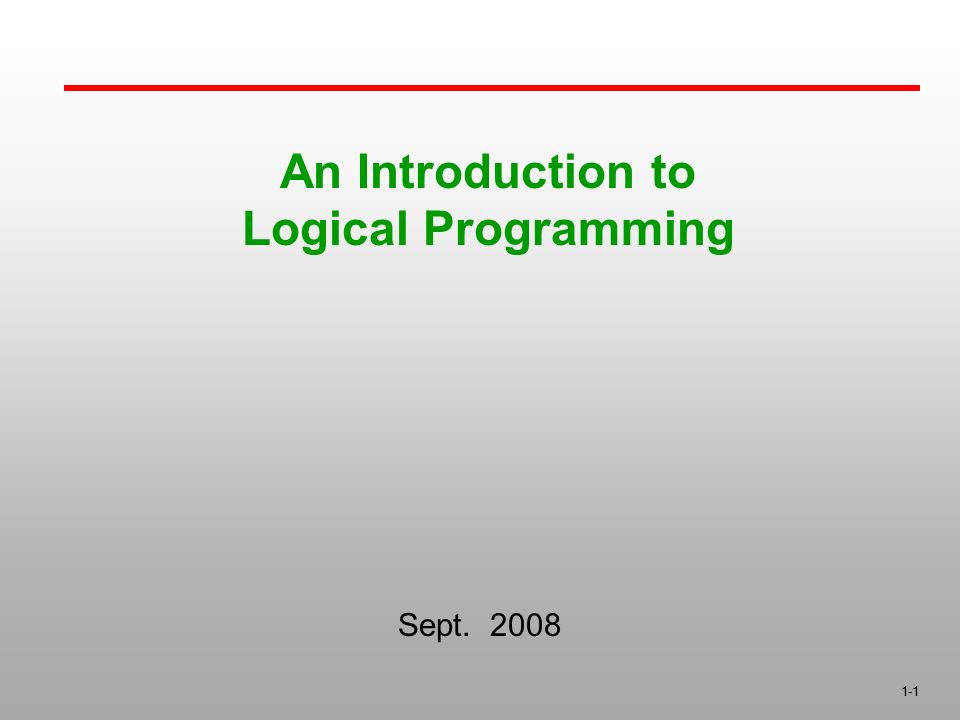 An Introduction to Logical Programming

Sept. 2008

1-1